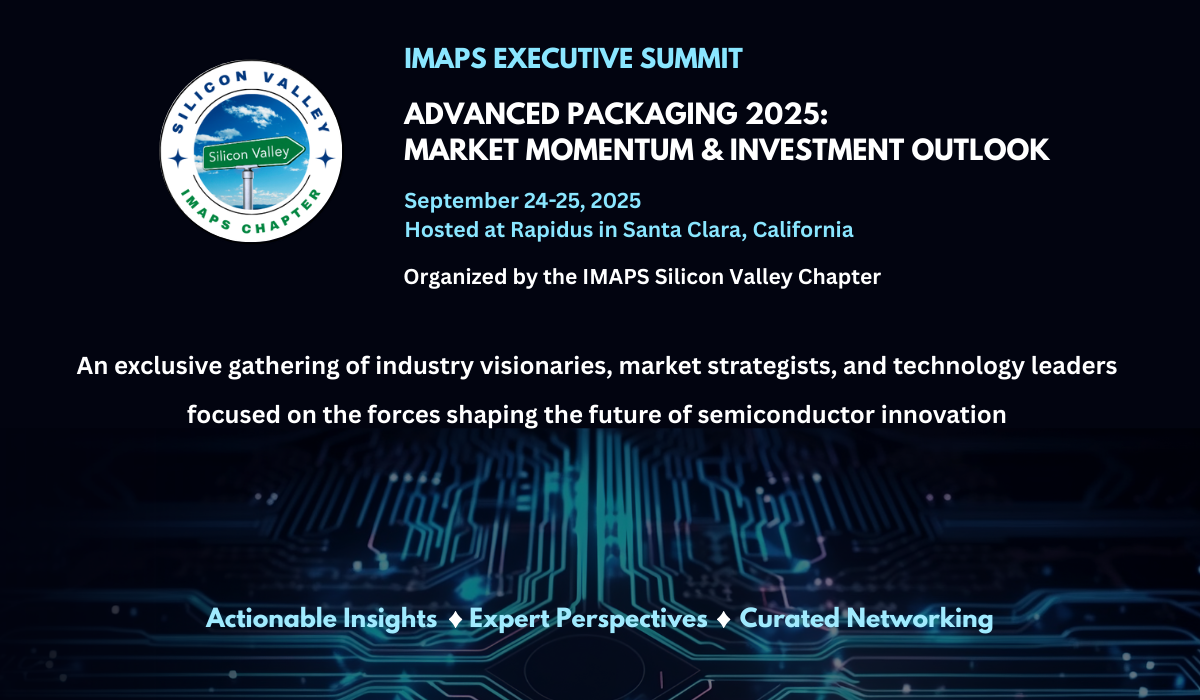 SILICON VALLEY
Silicon Valley
IMAPS CHAPTER

IMAPS EXECUTIVE SUMMIT

ADVANCED PACKAGING 2025: MARKET MOMENTUM & INVESTMENT OUTLOOK

September 24-25, 2025
Hosted at Rapidus in Santa Clara, California

Organized by the IMAPS Silicon Valley Chapter

An exclusive gathering of industry visionaries, market strategists, and technology leaders focused on the forces shaping the future of semiconductor innovation

Actionable Insights ♦ Expert Perspectives ♦ Curated Networking